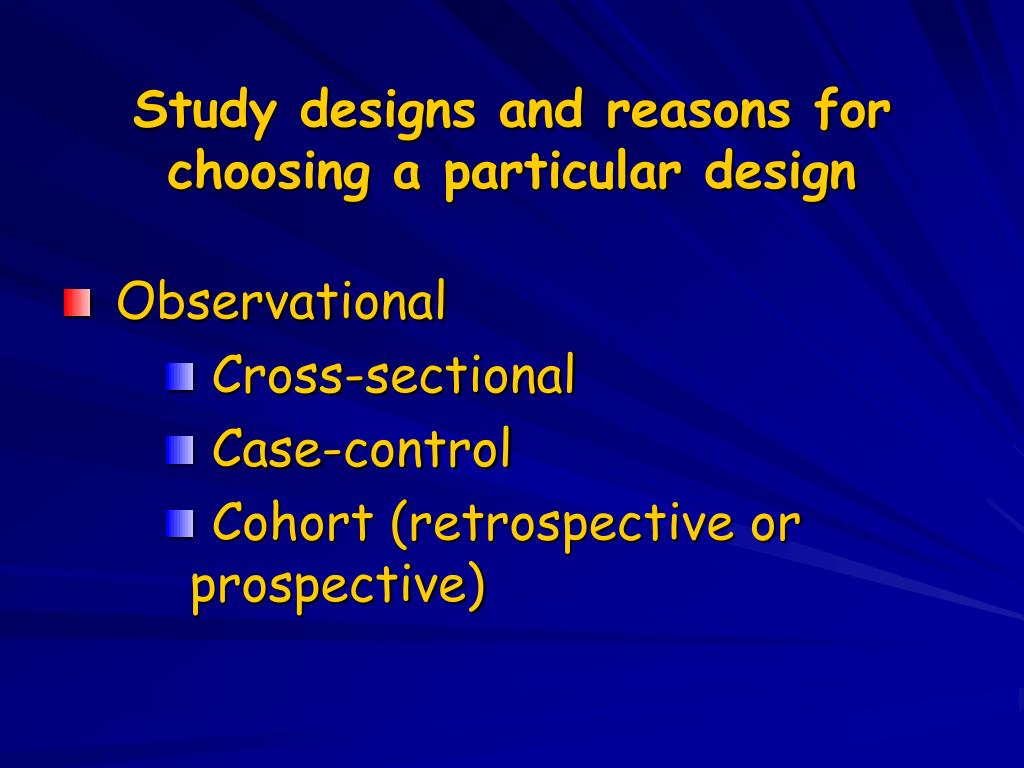 Study designs and reasons for choosing a particular design

Observational

Cross-sectional

Case-control

Cohort (retrospective or prospective)